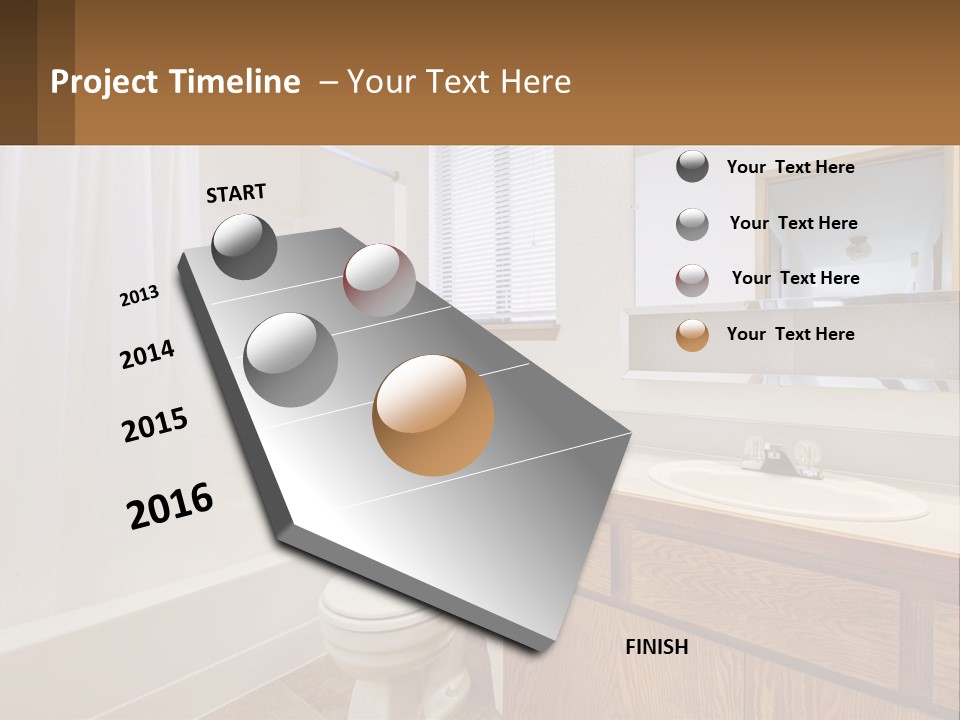 Project Timeline – Your Text Here

START

2013

2014

2015

2016

FINISH

Your Text Here

Your Text Here

Your Text Here

Your Text Here